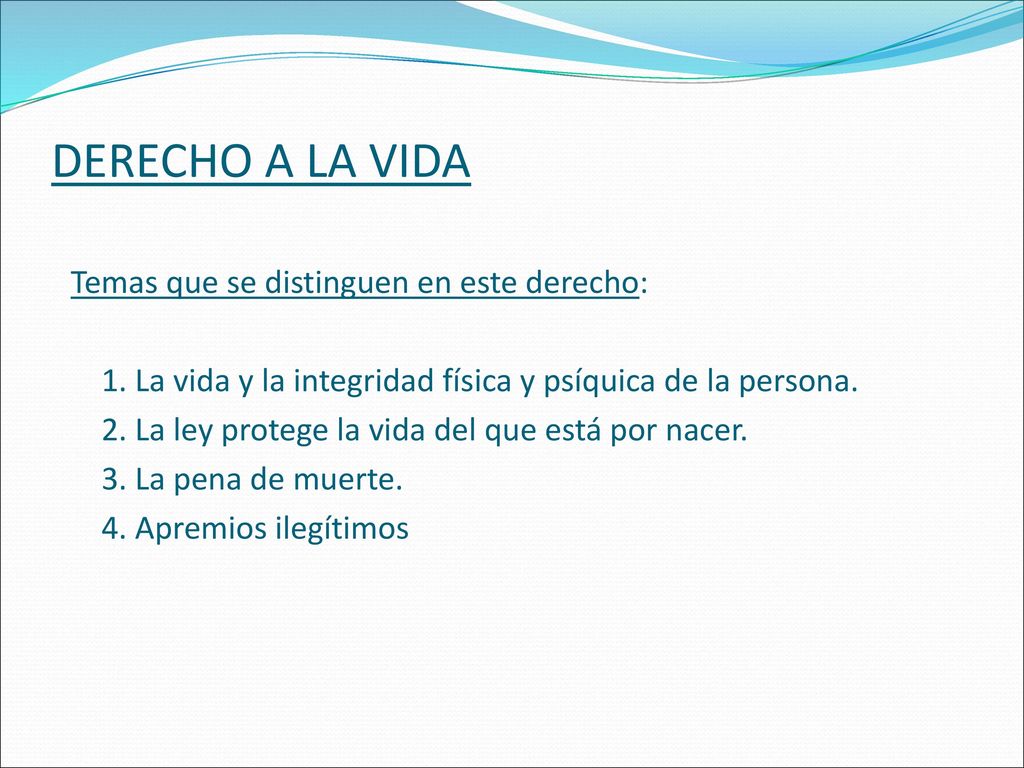 DERECHO A LA VIDA

Temas que se distinguen en este derecho:

1. La vida y la integridad física y psíquica de la persona.
2. La ley protege la vida del que está por nacer.
3. La pena de muerte.
4. Apremios ilegítimos